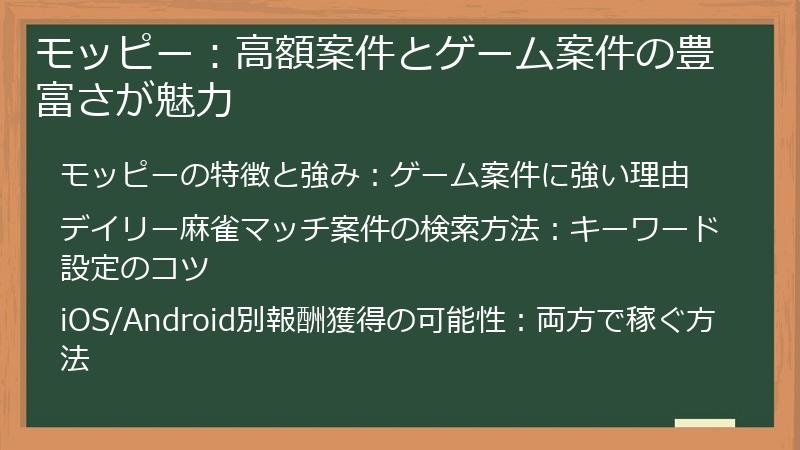 モッピー：高額案件とゲーム案件の豊富さが魅力

モッピーの特徴と強み：ゲーム案件に強い理由

デイリー麻雀マッチ案件の検索方法：キーワード設定のコツ

iOS/Android別報酬獲得の可能性：両方で稼ぐ方法